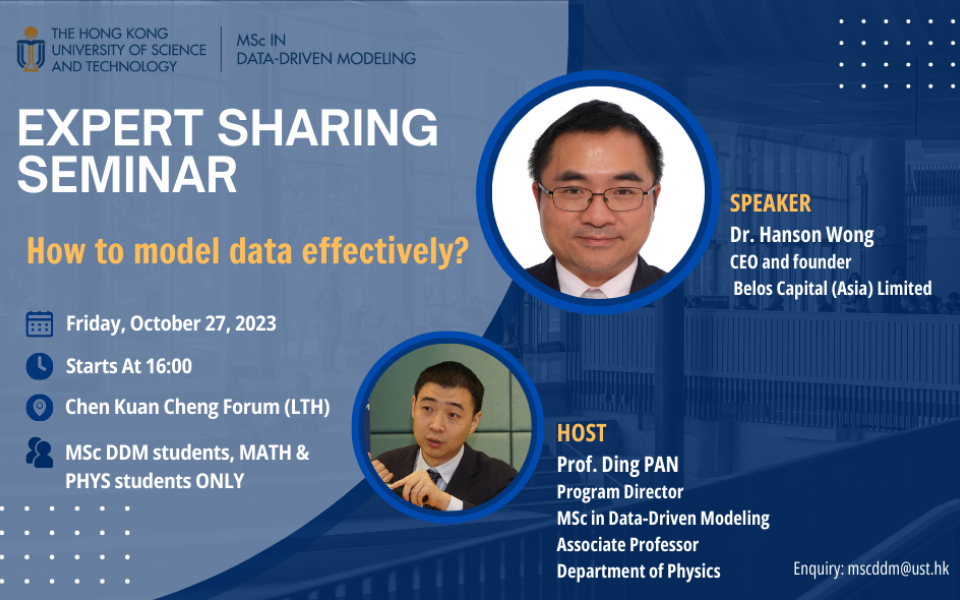 THE HONG KONG UNIVERSITY OF SCIENCE AND TECHNOLOGY

MSc IN DATA-DRIVEN MODELING

EXPERT SHARING SEMINAR

How to model data effectively?

Friday, October 27, 2023

Starts At 16:00

Chen Kuan Cheng Forum (LTH)

MSc DDM students, MATH & PHYS students ONLY

SPEAKER
Dr. Hanson Wong
CEO and founder
Belos Capital (Asia) Limited

HOST
Prof. Ding PAN
Program Director
MSc in Data-Driven Modeling
Associate Professor
Department of Physics

Enquiry: mscddm@ust.hk